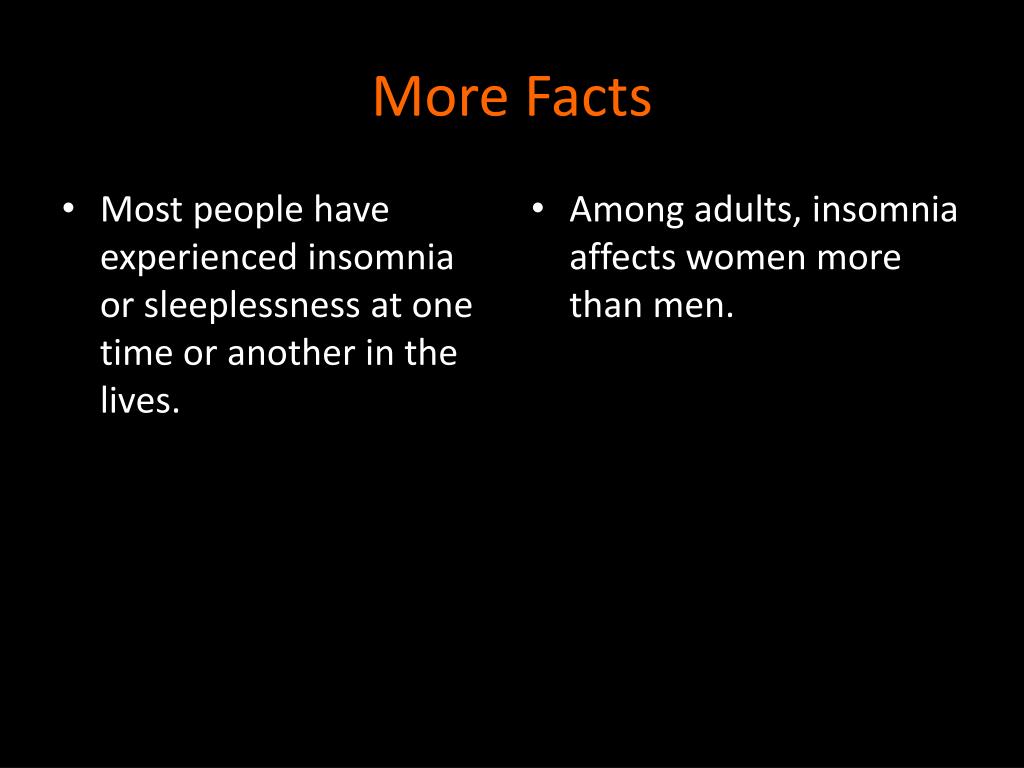 More Facts

• Most people have experienced insomnia or sleeplessness at one time or another in the lives.

• Among adults, insomnia affects women more than men.